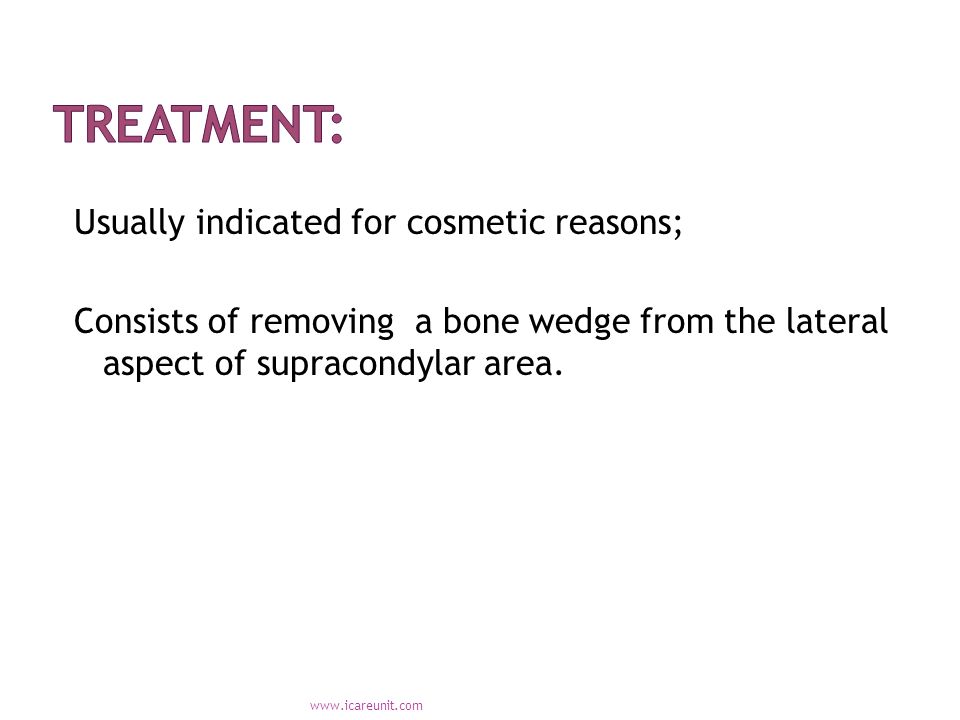 TREATMENT:

Usually indicated for cosmetic reasons;

Consists of removing  a bone wedge from the lateral aspect of supracondylar area.

www.icareunit.com